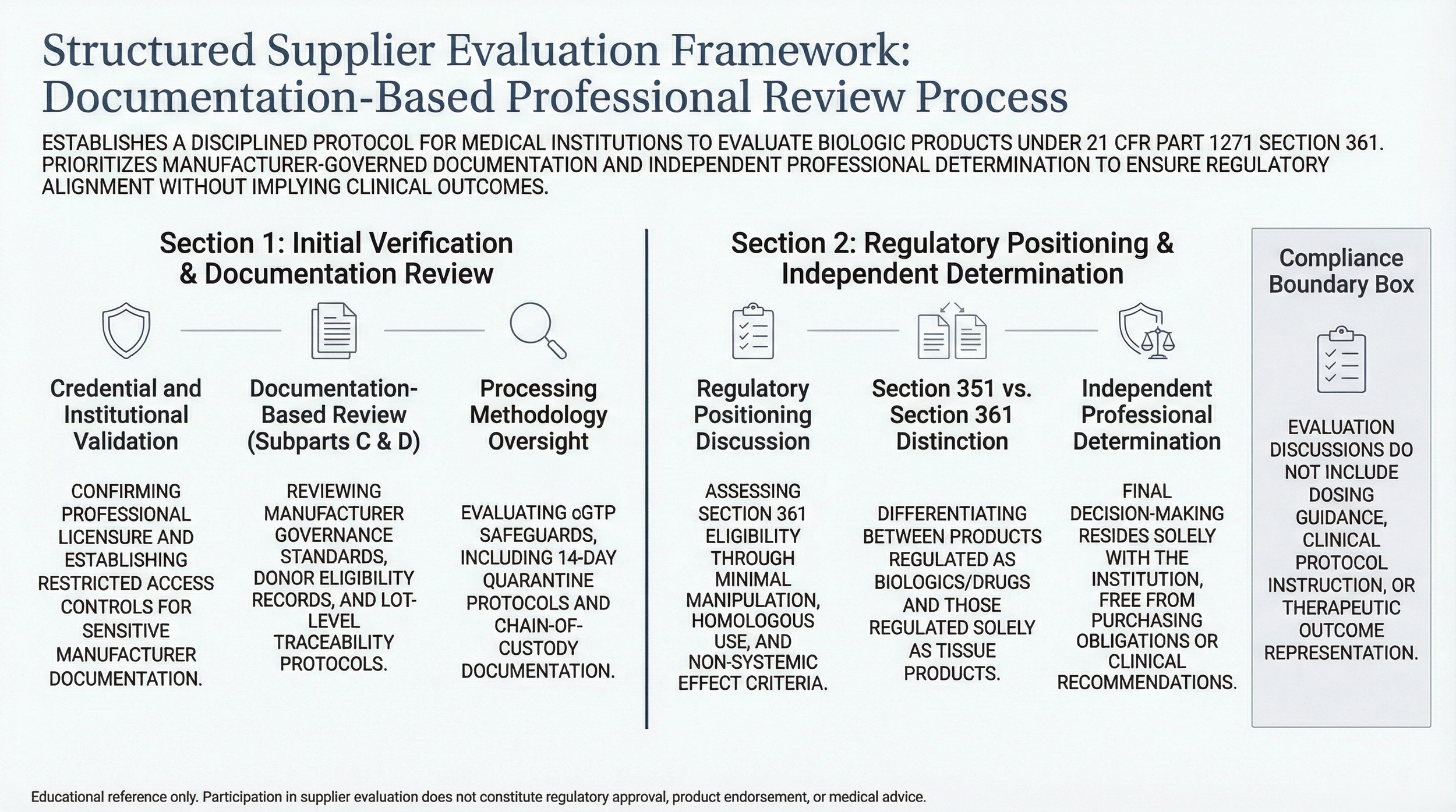 Structured Supplier Evaluation Framework: Documentation-Based Professional Review Process

ESTABLISHES A DISCIPLINED PROTOCOL FOR MEDICAL INSTITUTIONS TO EVALUATE BIOLOGIC PRODUCTS UNDER 21 CFR PART 1271 SECTION 361. PRIORITIZES MANUFACTURER-GOVERNED DOCUMENTATION AND INDEPENDENT PROFESSIONAL DETERMINATION TO ENSURE REGULATORY ALIGNMENT WITHOUT IMPLYING CLINICAL OUTCOMES.

Section 1: Initial Verification & Documentation Review

Credential and Institutional Validation

CONFIRMING PROFESSIONAL LICENSURE AND ESTABLISHING RESTRICTED ACCESS CONTROLS FOR SENSITIVE MANUFACTURER DOCUMENTATION.

Documentation-Based Review (Subparts C & D)

REVIEWING MANUFACTURER GOVERNANCE STANDARDS, DONOR ELIGIBILITY RECORDS, AND LOT-LEVEL TRACEABILITY PROTOCOLS.

Processing Methodology Oversight

EVALUATING cGTP SAFEGUARDS, INCLUDING 14-DAY QUARANTINE PROTOCOLS AND CHAIN-OF-CUSTODY DOCUMENTATION.

Section 2: Regulatory Positioning & Independent Determination

Regulatory Positioning Discussion

ASSESSING SECTION 361 ELIGIBILITY THROUGH MINIMAL MANIPULATION, HOMOLOGOUS USE, AND NON-SYSTEMIC EFFECT CRITERIA.

Section 351 vs. Section 361 Distinction

DIFFERENTIATING BETWEEN PRODUCTS REGULATED AS BIOLOGICS/DRUGS AND THOSE REGULATED SOLELY AS TISSUE PRODUCTS.

Independent Professional Determination

FINAL DECISION-MAKING RESIDES SOLELY WITH THE INSTITUTION, FREE FROM PURCHASING OBLIGATIONS OR CLINICAL RECOMMENDATIONS.

Compliance Boundary Box

EVALUATION DISCUSSIONS DO NOT INCLUDE DOSING GUIDANCE, CLINICAL PROTOCOL INSTRUCTION, OR THERAPEUTIC OUTCOME REPRESENTATION.

Educational reference only. Participation in supplier evaluation does not constitute regulatory approval, product endorsement, or medical advice.